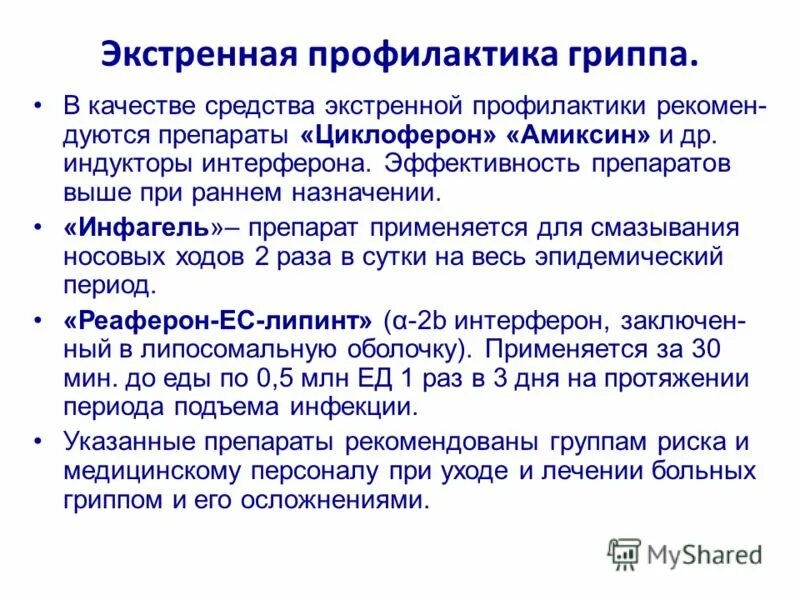 Экстренная профилактика гриппа.

• В качестве средства экстренной профилактики рекомендуются препараты «Циклоферон» «Амиксин» и др. индукторы интерферона. Эффективность препаратов выше при раннем назначении.

• «Инфагель»– препарат применяется для смазывания носовых ходов 2 раза в сутки на весь эпидемический период.

• «Реаферон-ЕС-липинт» (α-2b интерферон, заключенный в липосомальную оболочку). Применяется за 30 мин. до еды по 0,5 млн ЕД 1 раз в 3 дня на протяжении периода подъема инфекции.

• Указанные препараты рекомендованы группам риска и медицинскому персоналу при уходе и лечении больных гриппом и его осложнениями.

MyShared